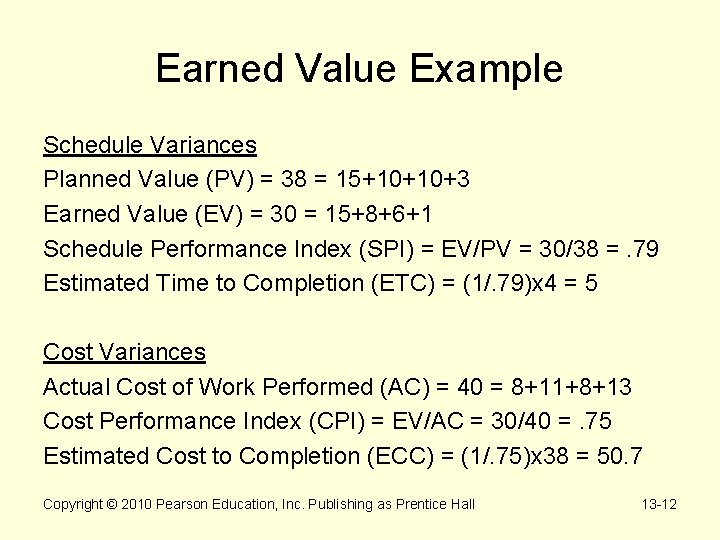 Earned Value Example

Schedule Variances
Planned Value (PV) = 38 = 15+10+10+3
Earned Value (EV) = 30 = 15+8+6+1
Schedule Performance Index (SPI) = EV/PV = 30/38 = .79
Estimated Time to Completion (ETC) = (1/.79)x4 = 5

Cost Variances
Actual Cost of Work Performed (AC) = 40 = 8+11+8+13
Cost Performance Index (CPI) = EV/AC = 30/40 = .75
Estimated Cost to Completion (ECC) = (1/.75)x38 = 50.7

Copyright © 2010 Pearson Education, Inc. Publishing as Prentice Hall

13-12